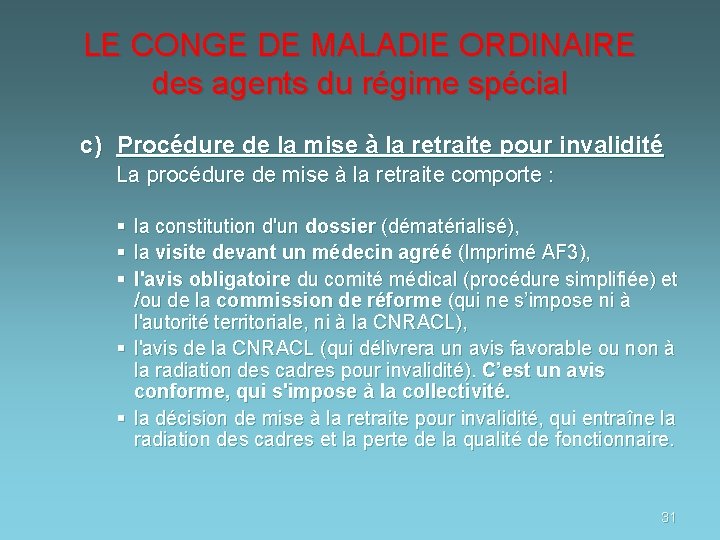 LE CONGE DE MALADIE ORDINAIRE
des agents du régime spécial

c) Procédure de la mise à la retraite pour invalidité
La procédure de mise à la retraite comporte :

▪ la constitution d'un dossier (dématérialisé),
▪ la visite devant un médecin agréé (Imprimé AF3),
▪ l'avis obligatoire du comité médical (procédure simplifiée) et /ou de la commission de réforme (qui ne s'impose ni à l'autorité territoriale, ni à la CNRACL),
▪ l'avis de la CNRACL (qui délivrera un avis favorable ou non à la radiation des cadres pour invalidité). C'est un avis conforme, qui s'impose à la collectivité.
▪ la décision de mise à la retraite pour invalidité, qui entraîne la radiation des cadres et la perte de la qualité de fonctionnaire.

31